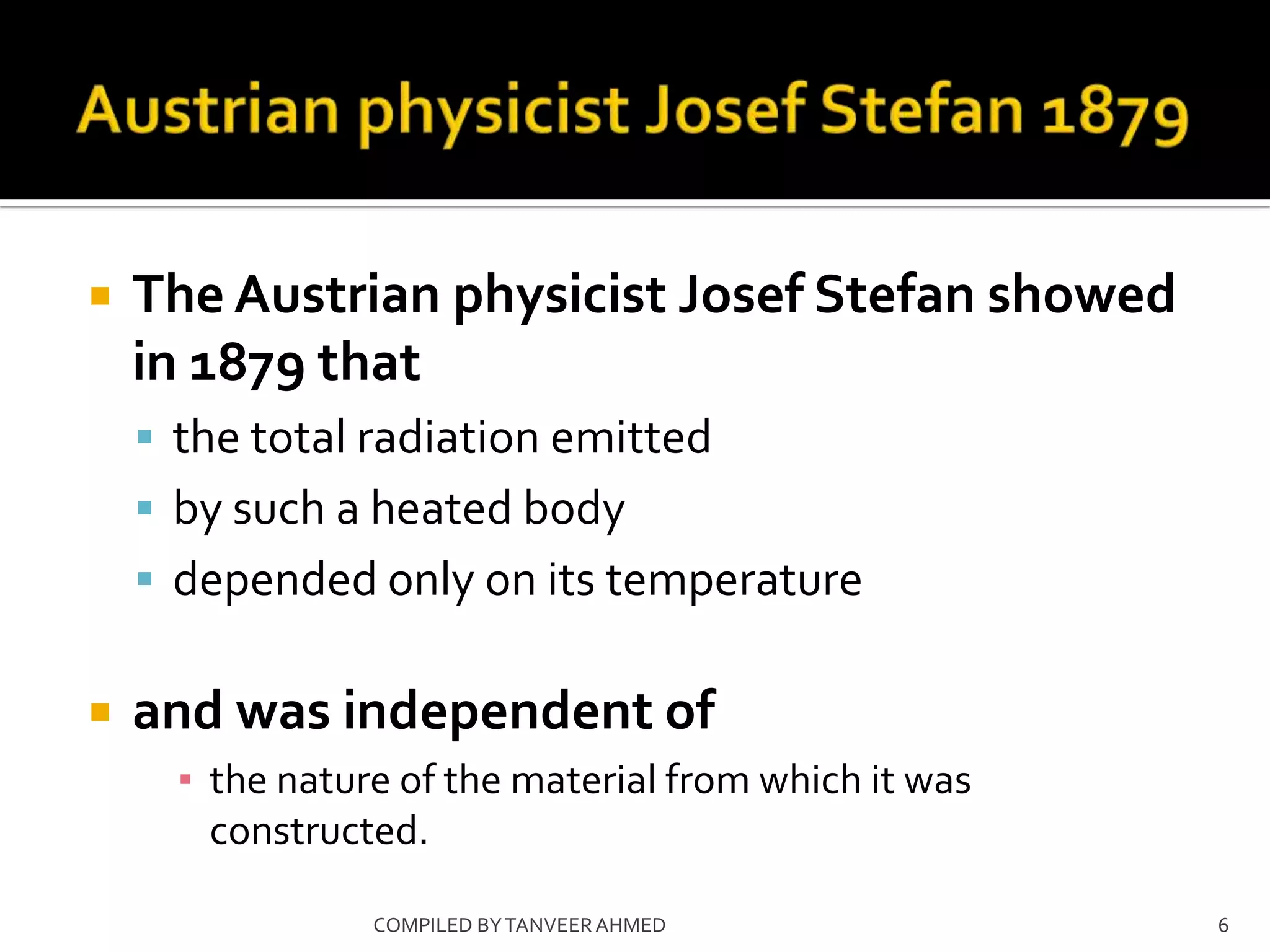 Austrian physicist Josef Stefan 1879

The Austrian physicist Josef Stefan showed in 1879 that

the total radiation emitted

by such a heated body

depended only on its temperature

and was independent of

the nature of the material from which it was constructed.

COMPILED BY TANVEER AHMED

6